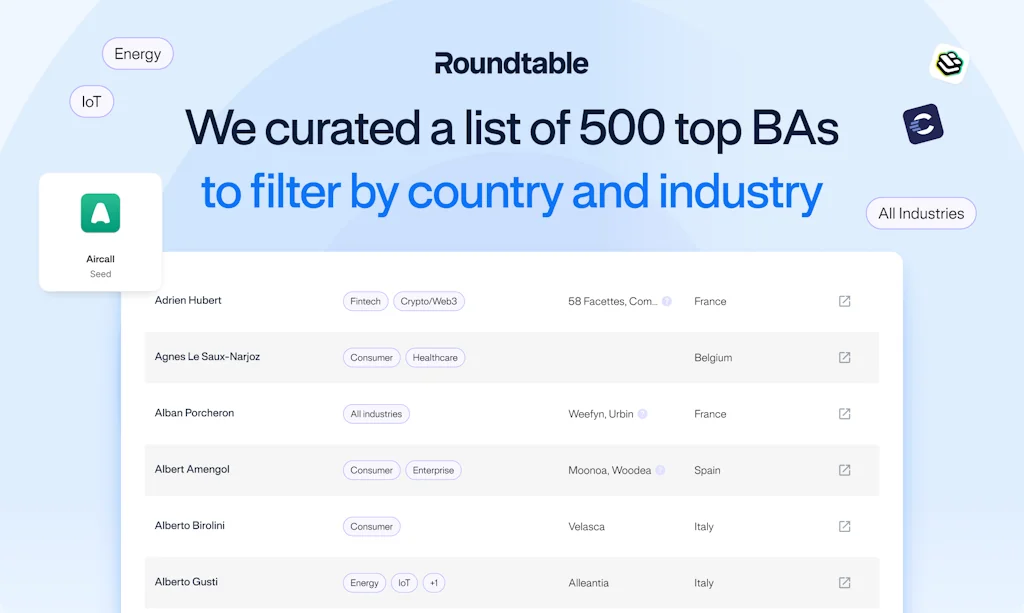 Energy

IoT

Roundtable

We curated a list of 500 top BAs
to filter by country and industry

All Industries

Aircall
Seed

| | | | | |
|---|---|---|---|---|
| Adrien Hubert | Fintech Crypto/Web3 | 58 Facettes, Com... | France | |
| Agnes Le Saux-Narjoz | Consumer Healthcare | | Belgium | |
| Alban Porcheron | All industries | Weefyn, Urbin | France | |
| Albert Amengol | Consumer Enterprise | Moonoa, Woodea | Spain | |
| Alberto Birolini | Consumer | Velasca | Italy | |
| Alberto Gusti | Energy IoT +1 | Alleantia | Italy | |